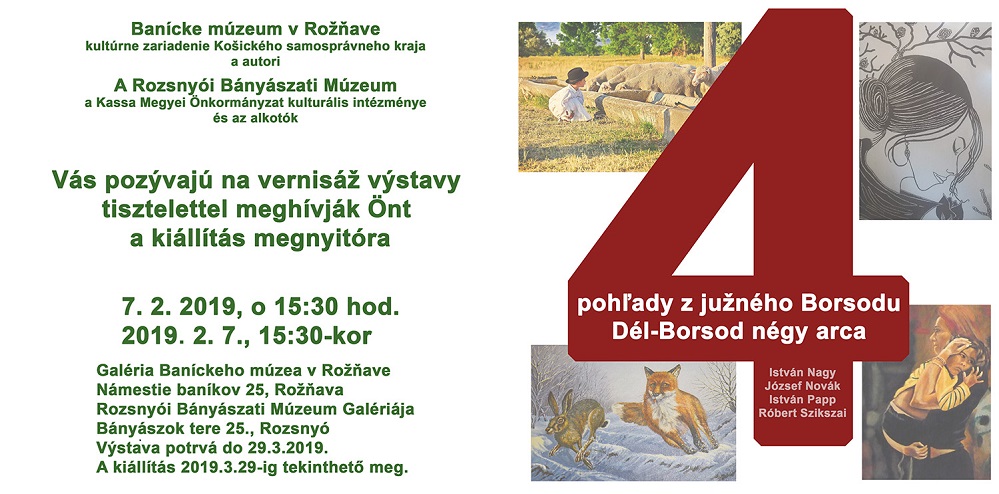 Banícke múzeum v Rožňave
kultúrne zariadenie Košického samosprávneho kraja
a autori
A Rozsnyói Bányászati Múzeum
a Kassa Megyei Önkormányzat kulturális intézménye
és az alkotók

Vás pozývajú na vernisáž výstavy
tisztelettel meghívják Önt
a kiállítás megnyitóra

7. 2. 2019, o 15:30 hod.
2019. 2. 7., 15:30-kor

Galéria Baníckeho múzea v Rožňave
Námestie baníkov 25, Rožňava
Rozsnyói Bányászati Múzeum Galériája
Bányászok tere 25., Rozsnyó
Výstava potrvá do 29.3.2019.
A kiállítás 2019.3.29-ig tekinthető meg.

4

pohľady z južného Borsodu
Dél-Borsod négy arca

István Nagy
József Novák
István Papp
Róbert Szikszai